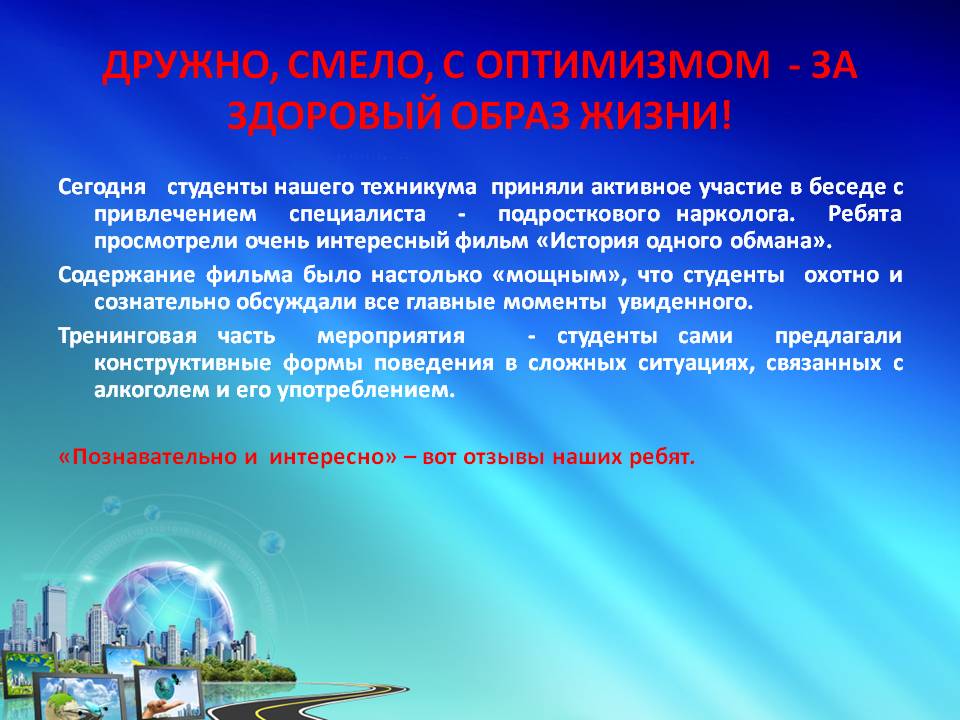 ДРУЖНО, СМЕЛО, С ОПТИМИЗМОМ - ЗА ЗДОРОВЫЙ ОБРАЗ ЖИЗНИ!

Сегодня студенты нашего техникума приняли активное участие в беседе с привлечением специалиста - подросткового нарколога. Ребята просмотрели очень интересный фильм «История одного обмана».

Содержание фильма было настолько «мощным», что студенты охотно и сознательно обсуждали все главные моменты увиденного.

Тренинговая часть мероприятия - студенты сами предлагали конструктивные формы поведения в сложных ситуациях, связанных с алкоголем и его употреблением.

«Познавательно и интересно» – вот отзывы наших ребят.